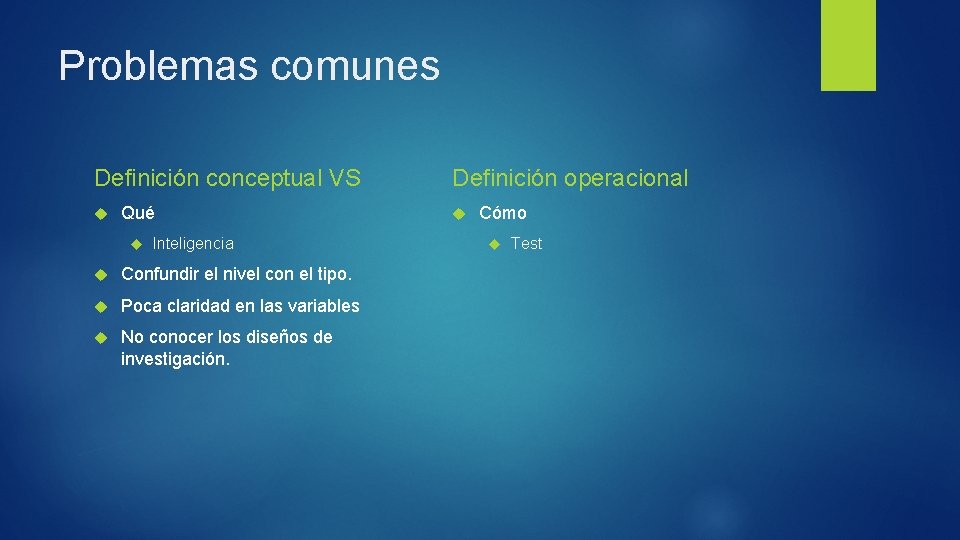 Problemas comunes

Definición conceptual VS

Qué

Inteligencia

Confundir el nivel con el tipo.

Poca claridad en las variables

No conocer los diseños de investigación.

Definición operacional

Cómo

Test